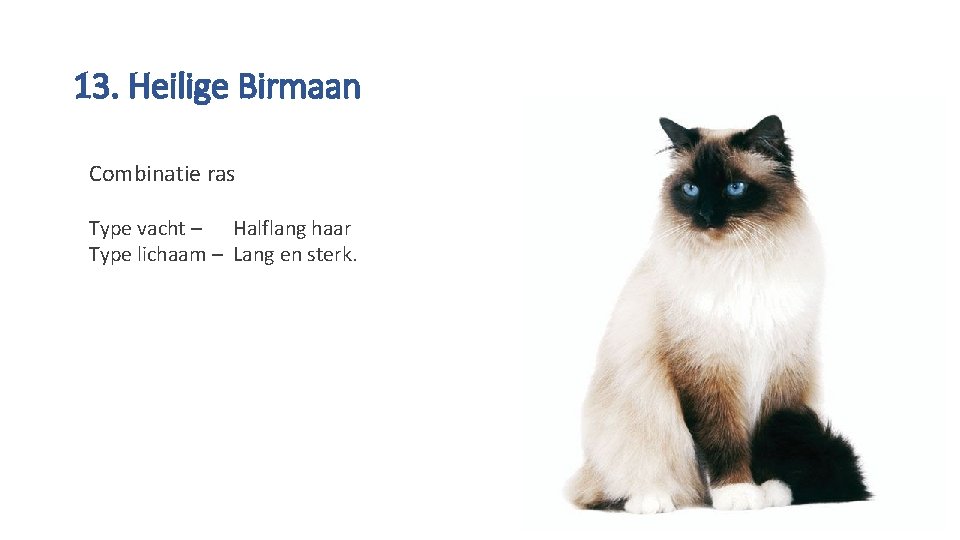 13. Heilige Birmaan

Combinatie ras

Type vacht – Halflang haar
Type lichaam – Lang en sterk.